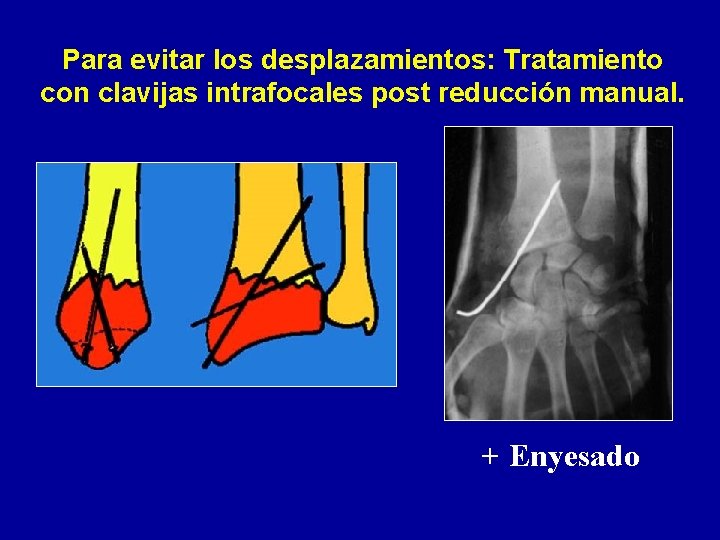 Para evitar los desplazamientos: Tratamiento con clavijas intrafocales post reducción manual.

+ Enyesado